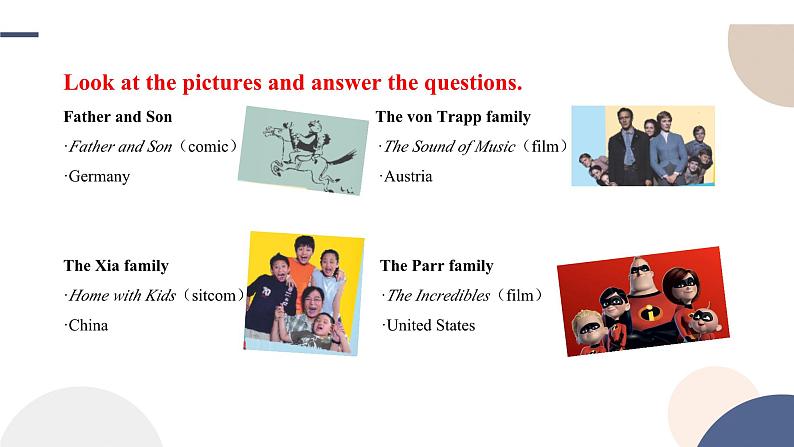 Look at the pictures and answer the questions.

Father and Son
·Father and Son（comic）
·Germany

The von Trapp family
·The Sound of Music（film）
·Austria

The Xia family
·Home with Kids（sitcom）
·China

The Parr family
·The Incredibles（film）
·United States